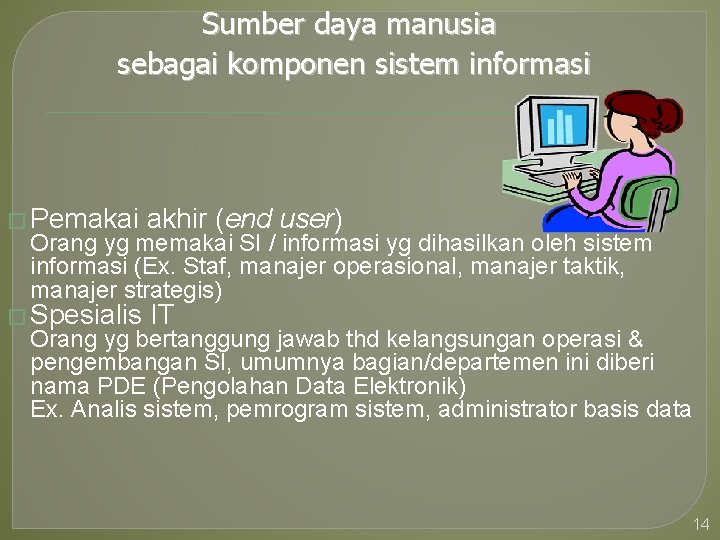 Sumber daya manusia
sebagai komponen sistem informasi

Pemakai akhir (end user)
Orang yg memakai SI / informasi yg dihasilkan oleh sistem informasi (Ex. Staf, manajer operasional, manajer taktik, manajer strategis)

Spesialis IT
Orang yg bertanggung jawab thd kelangsungan operasi & pengembangan SI, umumnya bagian/departemen ini diberi nama PDE (Pengolahan Data Elektronik)
Ex. Analis sistem, pemrogram sistem, administrator basis data

14